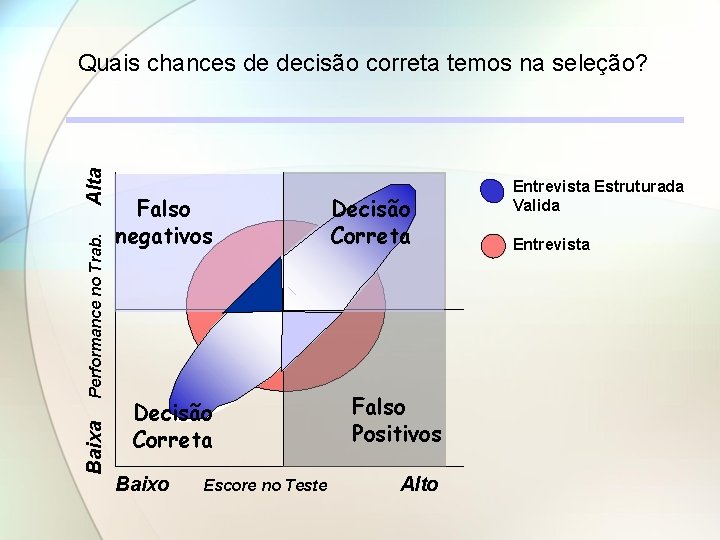 Quais chances de decisão correta temos na seleção?

Alta

Performance no Trab.

Baixa

Falso negativos

Decisão Correta

Decisão Correta

Falso Positivos

Baixo

Escore no Teste

Alto

Entrevista Estruturada Valida

Entrevista